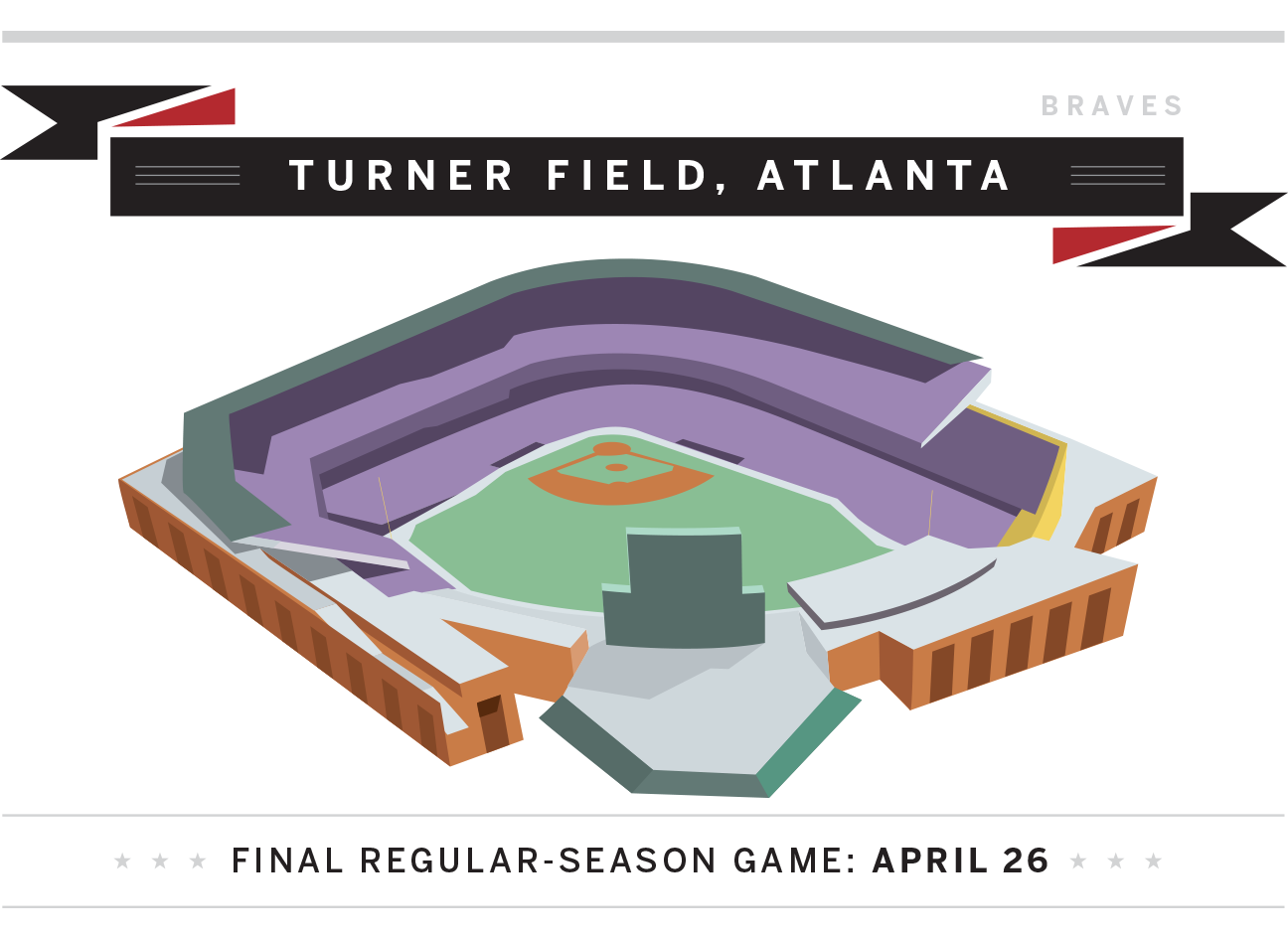 BRAVES

TURNER FIELD, ATLANTA

★ ★ ★ FINAL REGULAR-SEASON GAME: APRIL 26 ★ ★ ★